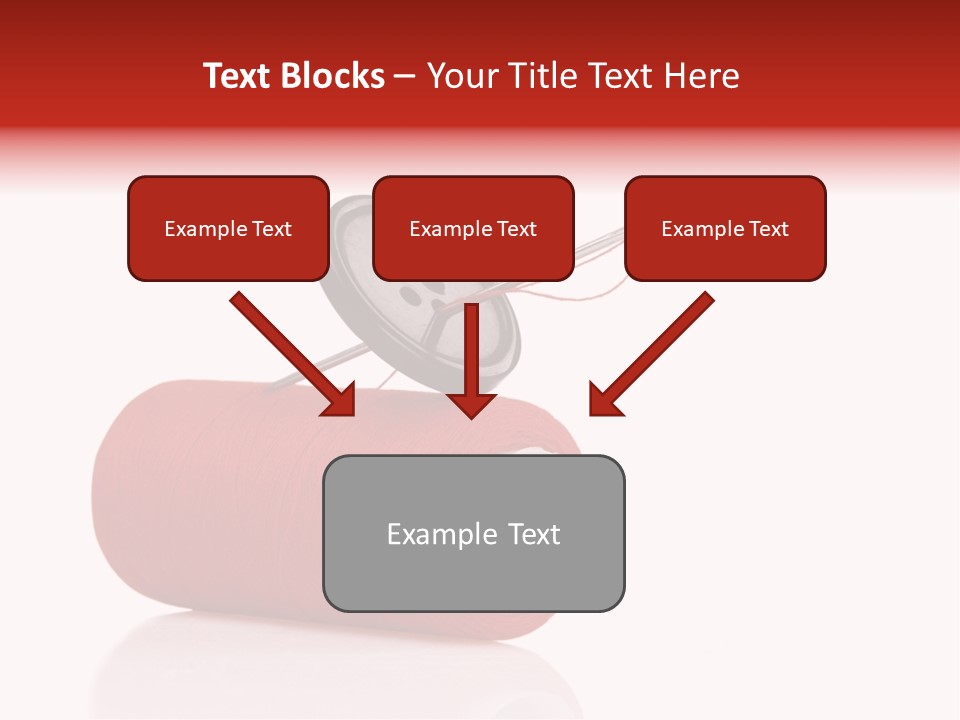 Text Blocks – Your Title Text Here

Example Text

Example Text

Example Text

Example Text